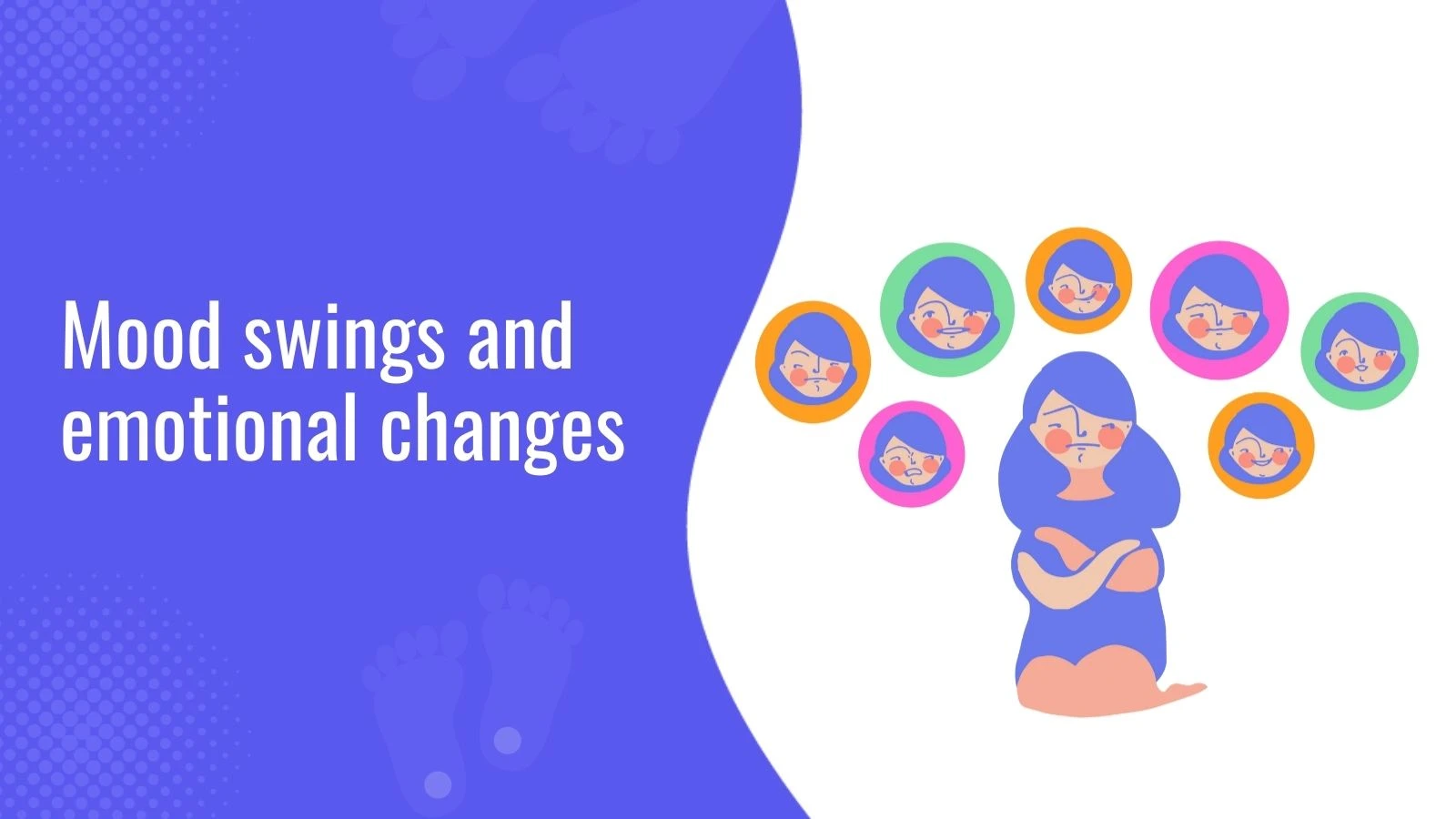 Mood swings and emotional changes